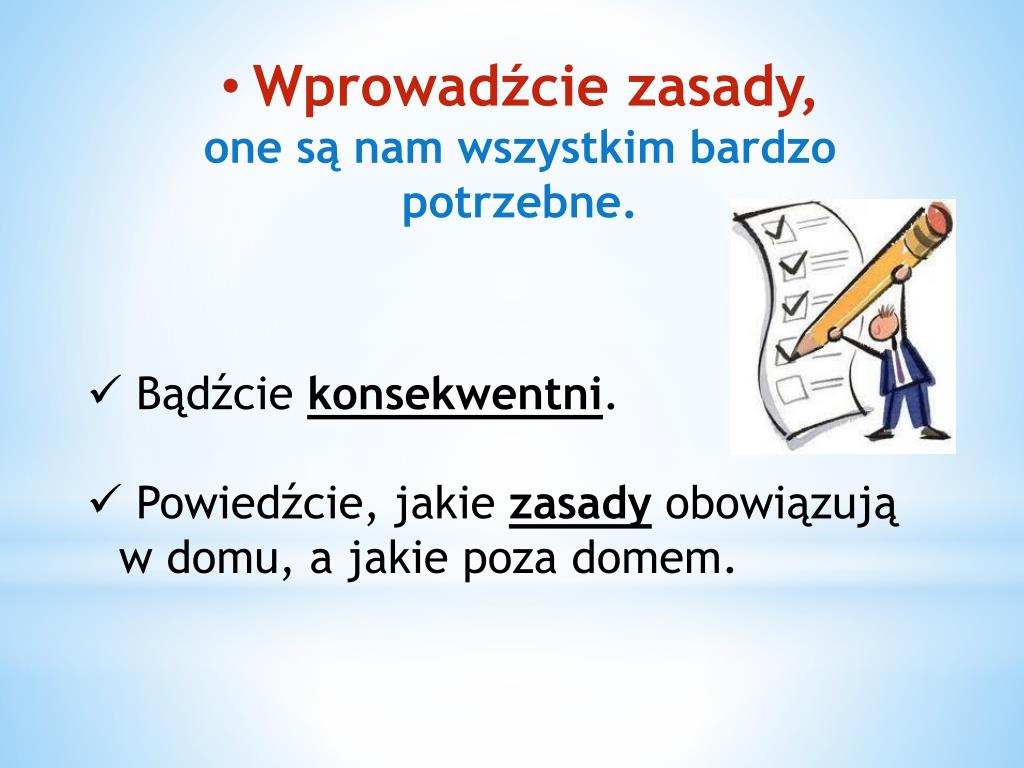 • Wprowadźcie zasady,
one są nam wszystkim bardzo potrzebne.

✓ Bądźcie konsekwentni.

✓ Powiedźcie, jakie zasady obowiązują w domu, a jakie poza domem.